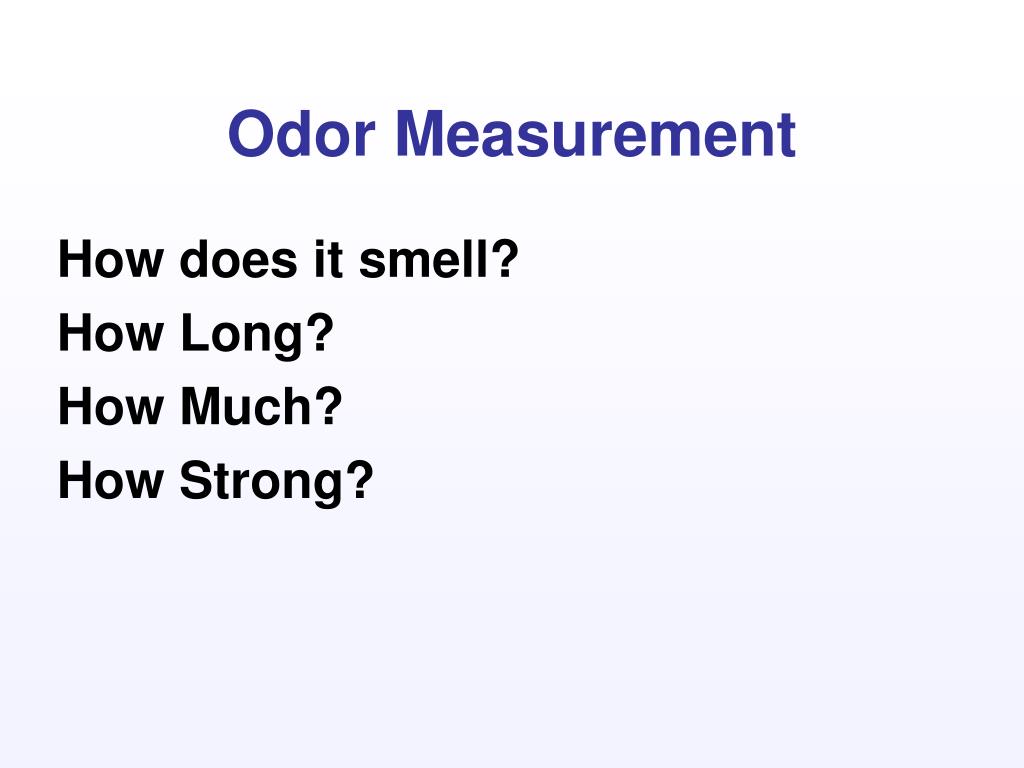 Odor Measurement

How does it smell?
How Long?
How Much?
How Strong?